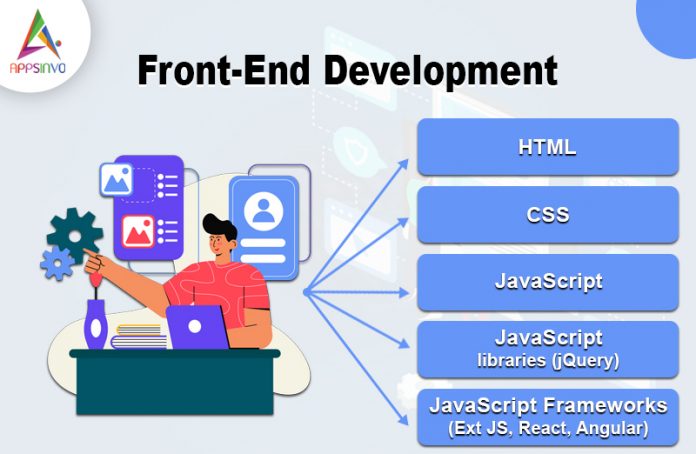 APPSINVO

Front-End Development

HTML

CSS

JavaScript

JavaScript libraries (jQuery)

JavaScript Frameworks (Ext JS, React, Angular)